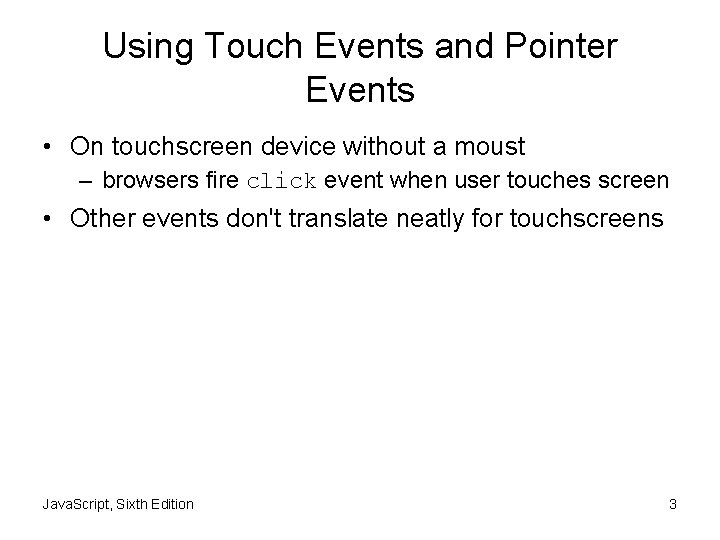 Using Touch Events and Pointer Events

• On touchscreen device without a moust
– browsers fire click event when user touches screen
• Other events don't translate neatly for touchscreens

JavaScript, Sixth Edition

3